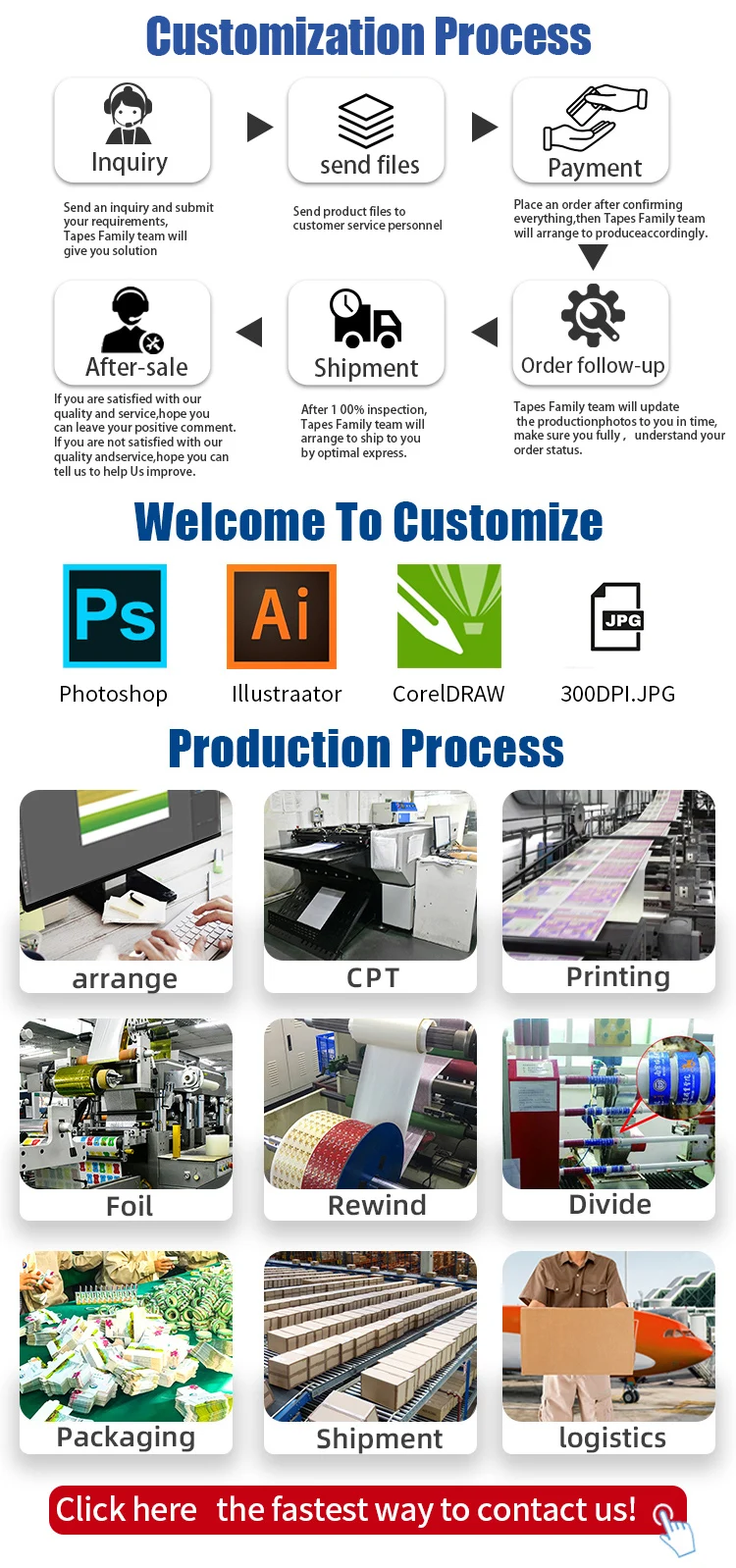 Customization Process

Inquiry

Send an inquiry and submit your requirements, Tapes Family team will give you solution

send files

Send product files to customer service personnel

Payment

Place an order after confirming everything,then Tapes Family team will arrange to produceaccordingly.

After-sale

If you are satisfied with our quality and service,hope you can leave your positive comment. If you are not satisfied with our quality andservice,hope you can tell us to help Us improve.

Shipment

After 1 00% inspection, Tapes Family team will arrange to ship to you by optimal express.

Order follow-up

Tapes Family team will update the productionphotos to you in time, make sure you fully, understand your order status.

Welcome To Customize

Ps
Photoshop

Ai
Illustraator

CorelDRAW

JPG
300DPI.JPG

Production Process

arrange

CPT

Printing

Foil

Rewind

Divide

Packaging

Shipment

logistics

Click here the fastest way to contact us!